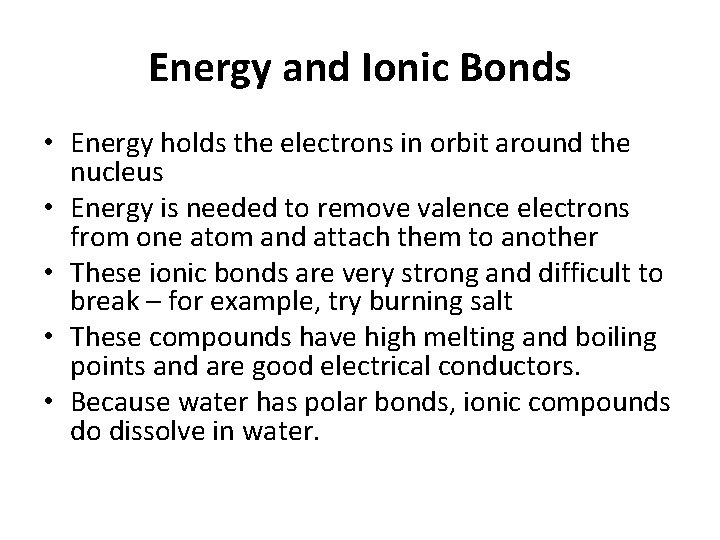 Energy and Ionic Bonds

• Energy holds the electrons in orbit around the nucleus
• Energy is needed to remove valence electrons from one atom and attach them to another
• These ionic bonds are very strong and difficult to break – for example, try burning salt
• These compounds have high melting and boiling points and are good electrical conductors.
• Because water has polar bonds, ionic compounds do dissolve in water.